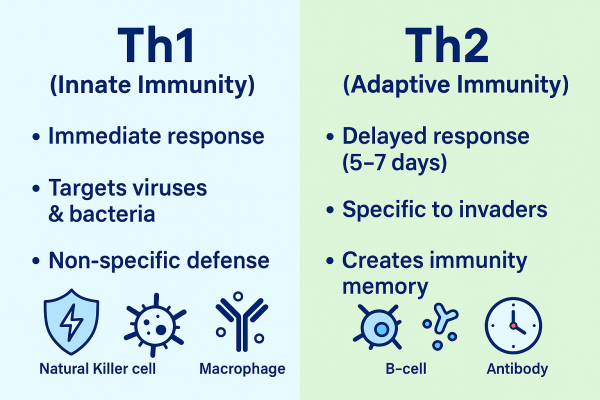 Th1
(Innate Immunity)

• Immediate response

• Targets viruses & bacteria

• Non-specific defense

Natural Killer cell

Macrophage

Th2
(Adaptive Immunity)

• Delayed response (5–7 days)

• Specific to invaders

• Creates immunity memory

B-cell

Antibody